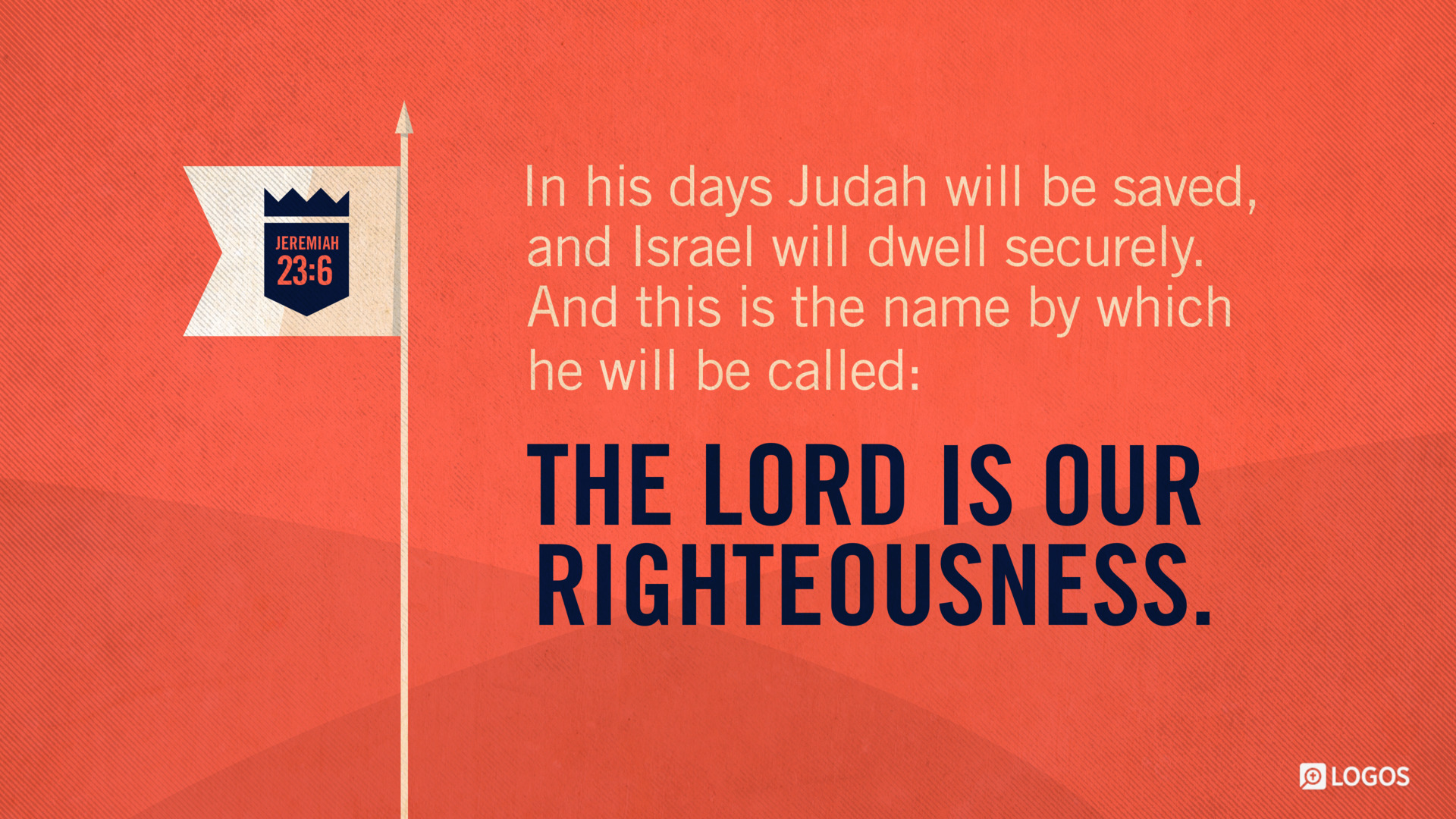 JEREMIAH
23:6

In his days Judah will be saved, and Israel will dwell securely. And this is the name by which he will be called:

THE LORD IS OUR RIGHTEOUSNESS.

LOGOS